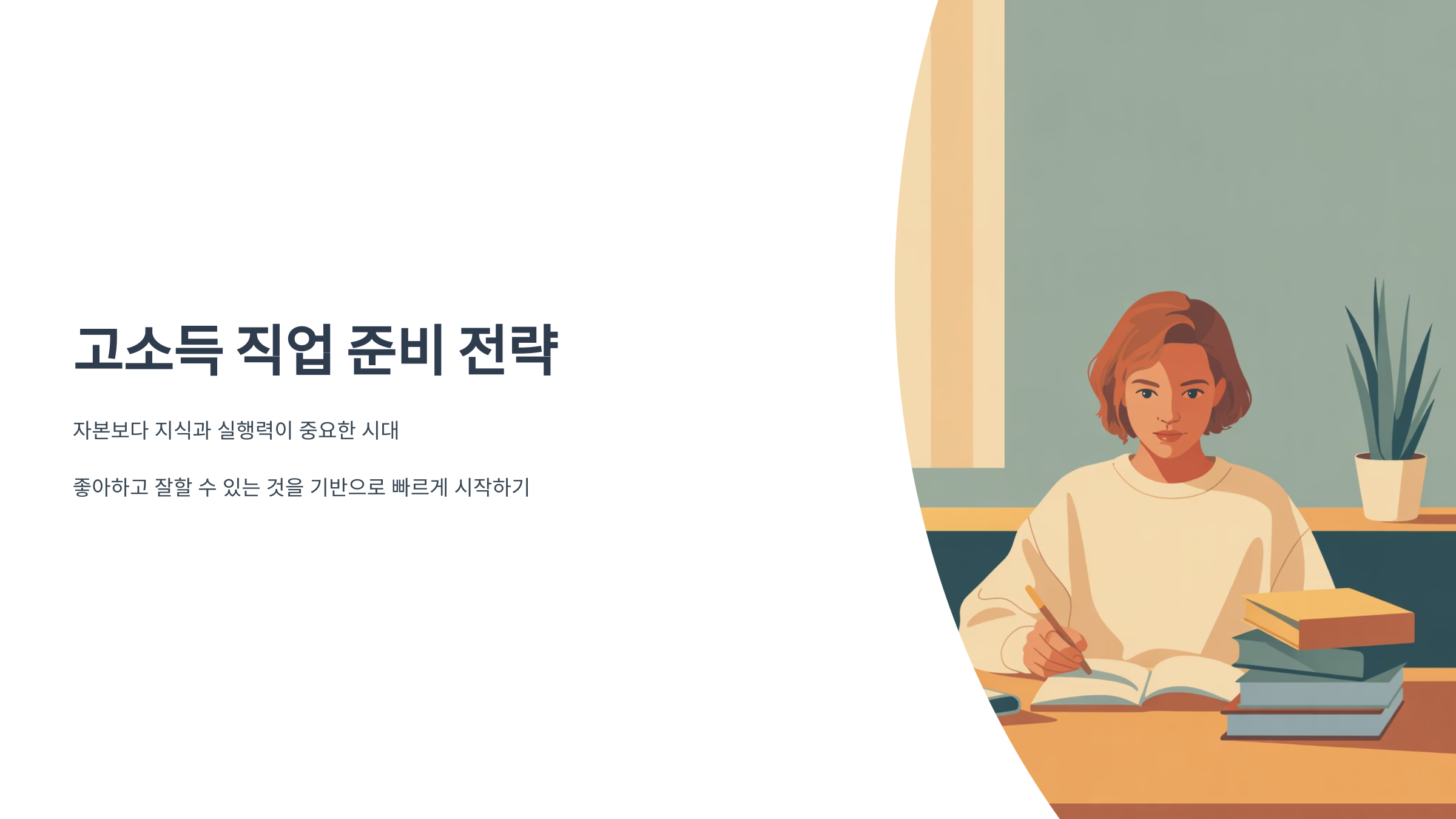 고소득 직업 준비 전략

자본보다 지식과 실행력이 중요한 시대

좋아하고 잘할 수 있는 것을 기반으로 빠르게 시작하기